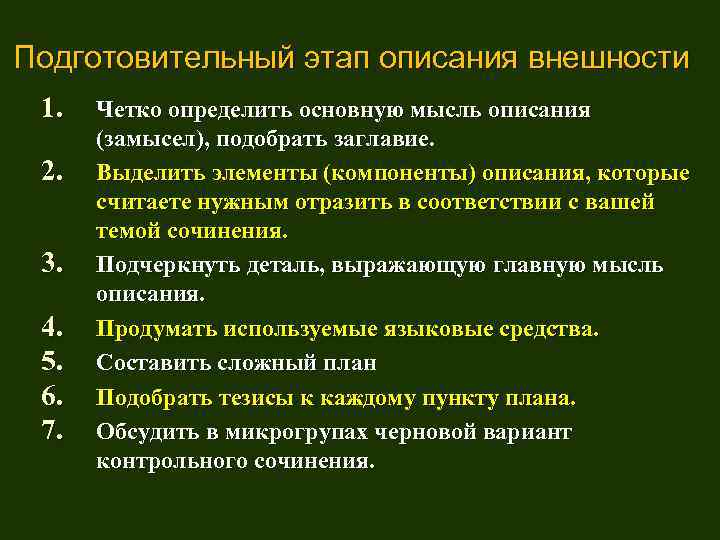 Подготовительный этап описания внешности

1. Четко определить основную мысль описания (замысел), подобрать заглавие.
2. Выделить элементы (компоненты) описания, которые считаете нужным отразить в соответствии с вашей темой сочинения.
3. Подчеркнуть деталь, выражающую главную мысль описания.
4. Продумать используемые языковые средства.
5. Составить сложный план
6. Подобрать тезисы к каждому пункту плана.
7. Обсудить в микрогрупах черновой вариант контрольного сочинения.